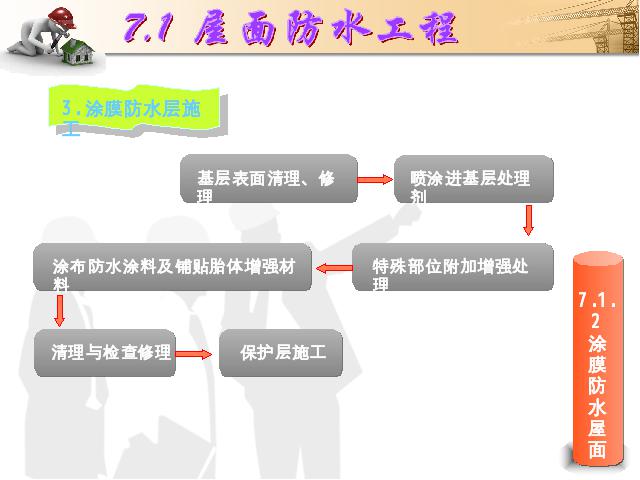 7.1 屋面防水工程

3.涂膜防水层施工

基层表面清理、修理

喷涂进基层处理剂

特殊部位附加增强处理

涂布防水涂料及铺贴胎体增强材料

清理与检查修理

保护层施工

7.1.2 涂膜防水屋面